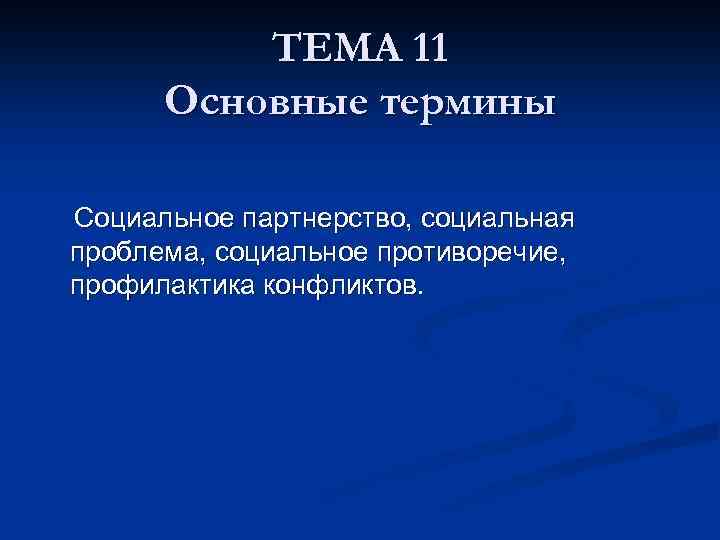 ТЕМА 11
Основные термины

Социальное партнерство, социальная проблема, социальное противоречие, профилактика конфликтов.